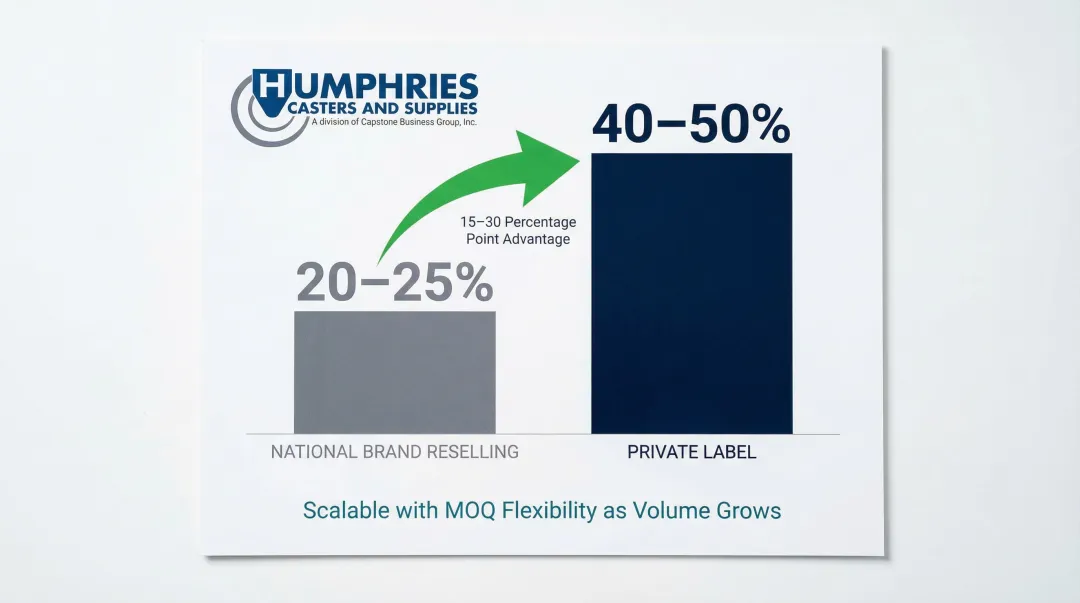 HUMPHRIES
CASTERS AND SUPPLIES
A division of Capstone Business Group, Inc.

40–50%

15–30 Percentage Point Advantage

20–25%

NATIONAL BRAND RESELLING

PRIVATE LABEL

Scalable with MOQ Flexibility as Volume Grows